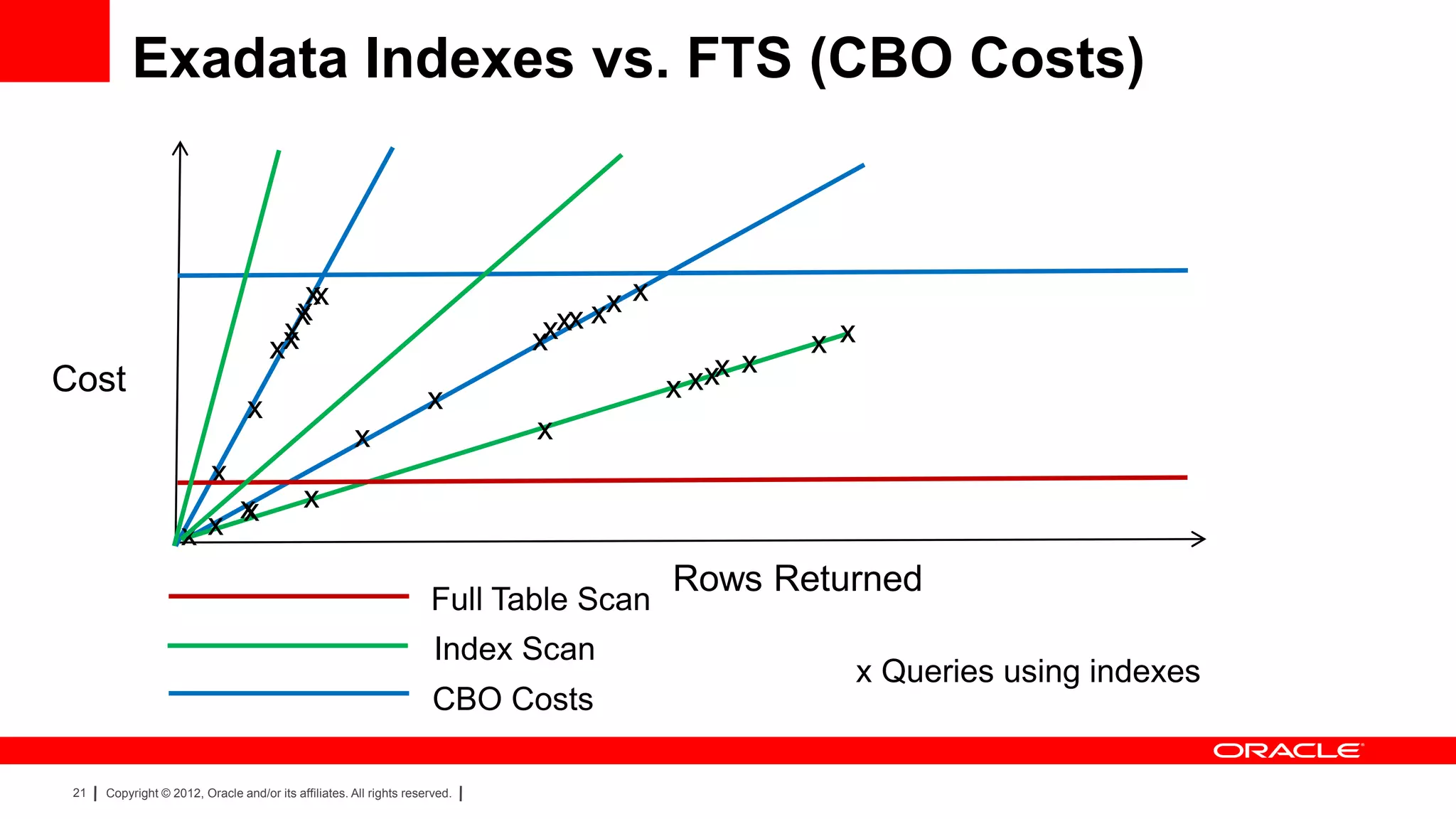 Exadata Indexes vs. FTS (CBO Costs)

Cost

Rows Returned

Full Table Scan

Index Scan

CBO Costs

x Queries using indexes

ORACLE

21 | Copyright © 2012, Oracle and/or its affiliates. All rights reserved. |